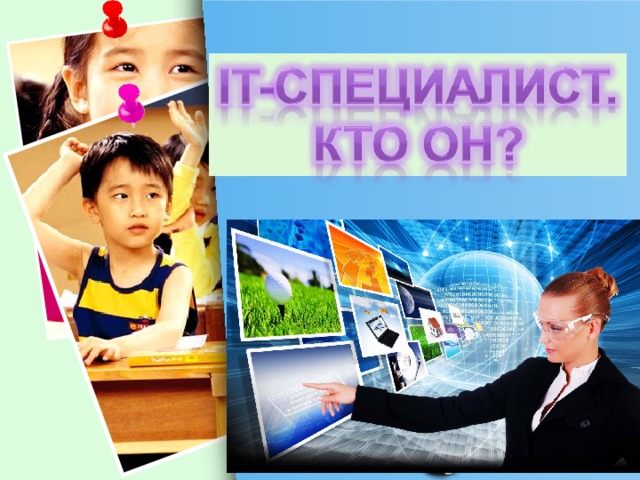 IT-СПЕЦИАЛИСТ. КТО ОН?